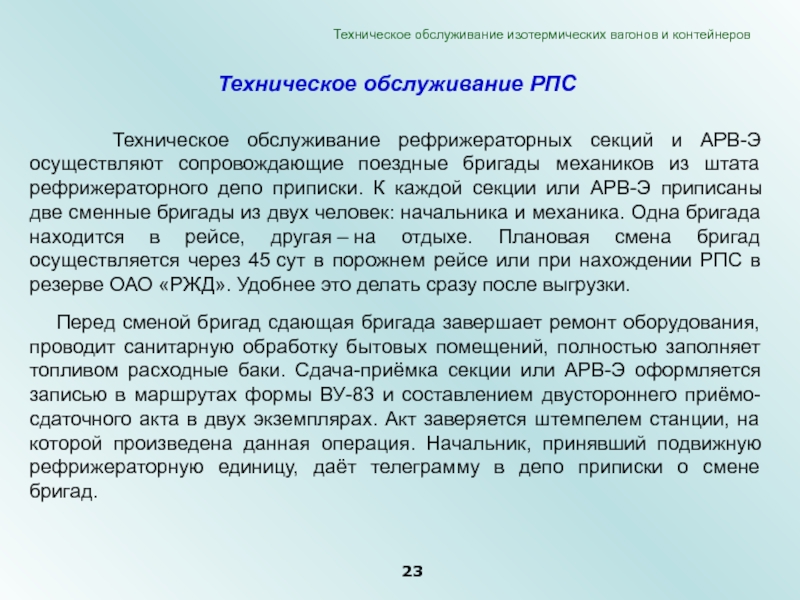 Техническое обслуживание изотермических вагонов и контейнеров

Техническое обслуживание РПС

Техническое обслуживание рефрижераторных секций и АРВ-Э осуществляют сопровождающие поездные бригады механиков из штата рефрижераторного депо приписки. К каждой секции или АРВ-Э приписаны две сменные бригады из двух человек: начальника и механика. Одна бригада находится в рейсе, другая – на отдыхе. Плановая смена бригад осуществляется через 45 сут в порожнем рейсе или при нахождении РПС в резерве ОАО «РЖД». Удобнее это делать сразу после выгрузки.

Перед сменой бригад сдающая бригада завершает ремонт оборудования, проводит санитарную обработку бытовых помещений, полностью заполняет топливом расходные баки. Сдача-приёмка секции или АРВ-Э оформляется записью в маршрутах формы ВУ-83 и составлением двустороннего приёмо-сдаточного акта в двух экземплярах. Акт заверяется штемпелем станции, на которой произведена данная операция. Начальник, принявший подвижную рефрижераторную единицу, даёт телеграмму в депо приписки о смене бригад.

23